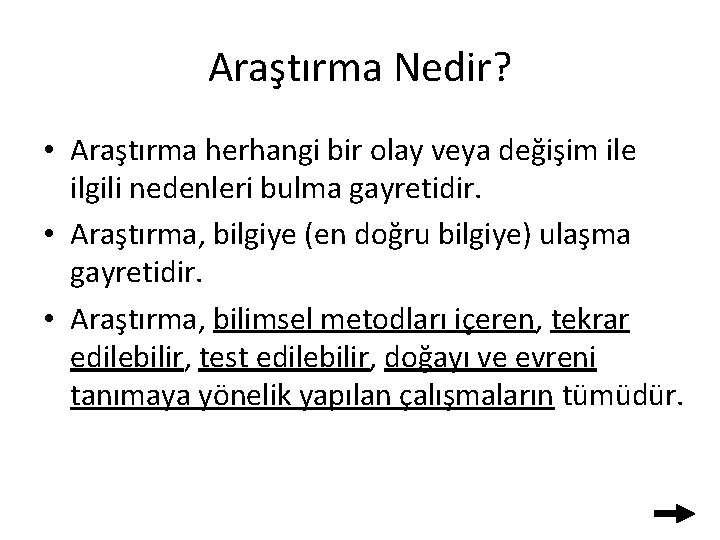 Araştırma Nedir?

• Araştırma herhangi bir olay veya değişim ile ilgili nedenleri bulma gayretidir.

• Araştırma, bilgiye (en doğru bilgiye) ulaşma gayretidir.

• Araştırma, bilimsel metodları içeren, tekrar edilebilir, test edilebilir, doğayı ve evreni tanımaya yönelik yapılan çalışmaların tümüdür.